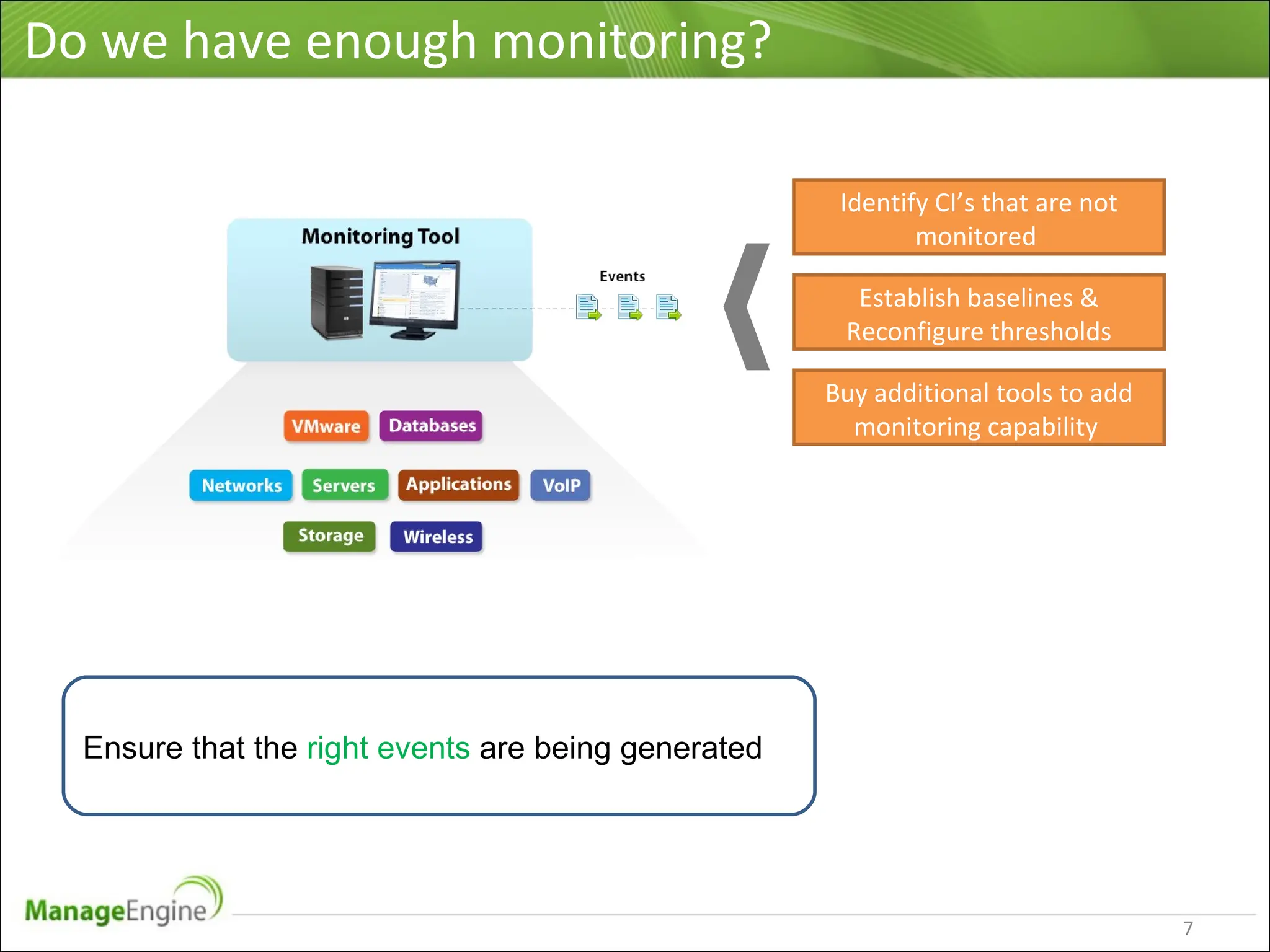 Do we have enough monitoring?

Monitoring Tool

Events

VMware Databases

Networks Servers Applications VoIP

Storage Wireless

Identify CI's that are not monitored

Establish baselines & Reconfigure thresholds

Buy additional tools to add monitoring capability

Ensure that the right events are being generated

ManageEngine

7